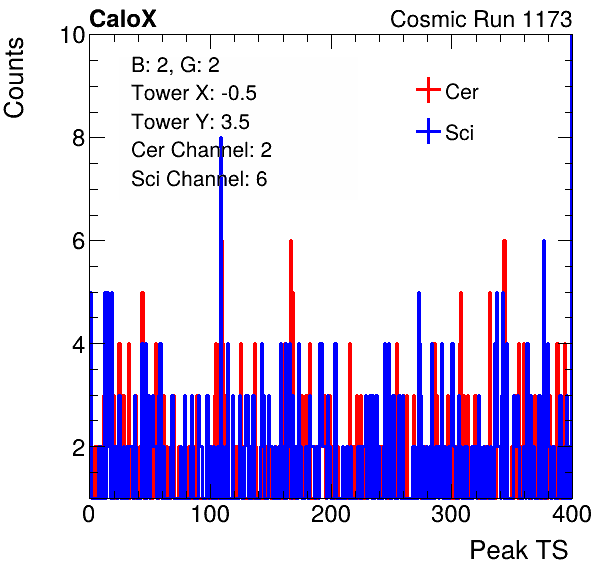 CaloX

Cosmic Run 1173

Counts

10

8

6

4

2

B: 2, G: 2
Tower X: -0.5
Tower Y: 3.5
Cer Channel: 2
Sci Channel: 6

Cer

Sci

0

100

200

300

400

Peak TS